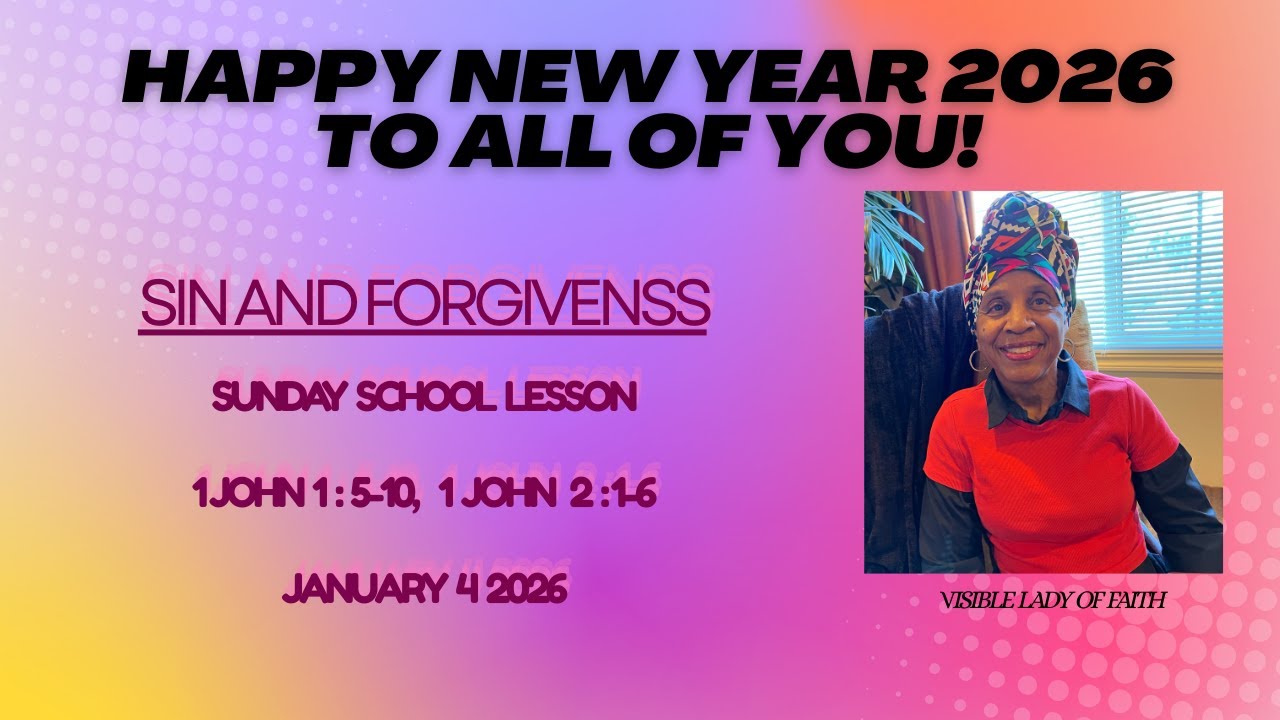 HAPPY NEW YEAR 2026 TO ALL OF YOU!

SIN AND FORGIVENSS

SUNDAY SCHOOL LESSON

1 JOHN 1 : 5-10, 1 JOHN 2 :1-6

JANUARY 4 2026

VISIBLE LADY OF FAITH